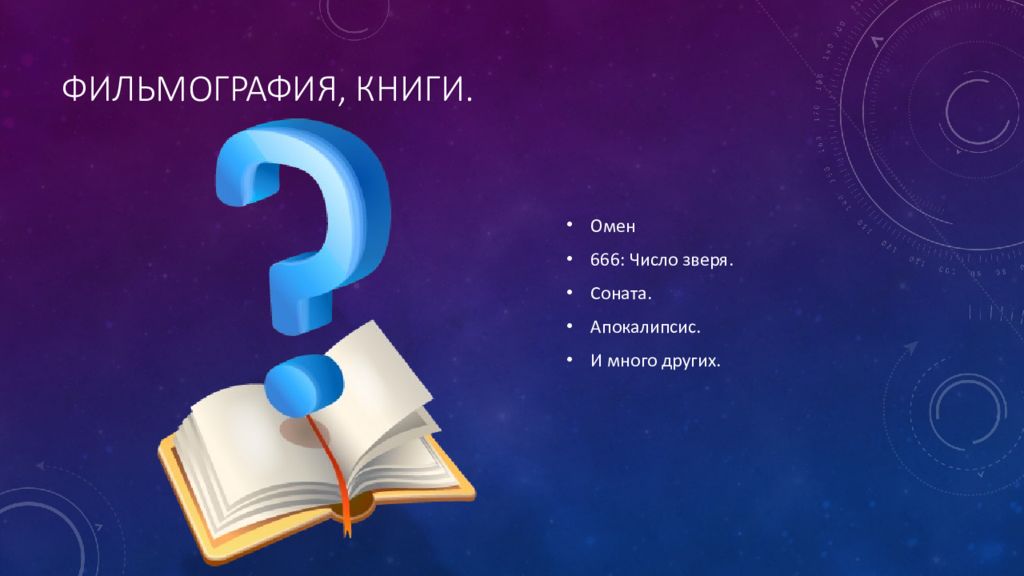 ФИЛЬМОГРАФИЯ, КНИГИ.

• Омен
• 666: Число зверя.
• Соната.
• Апокалипсис.
• И много других.